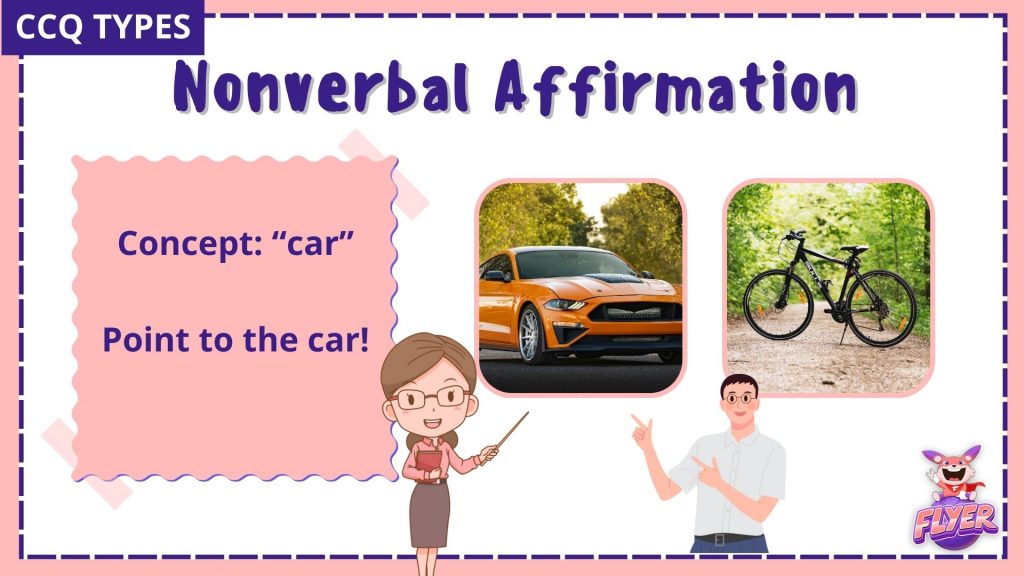 CCQ TYPES

Nonverbal Affirmation

Concept: “car”

Point to the car!

FLYER